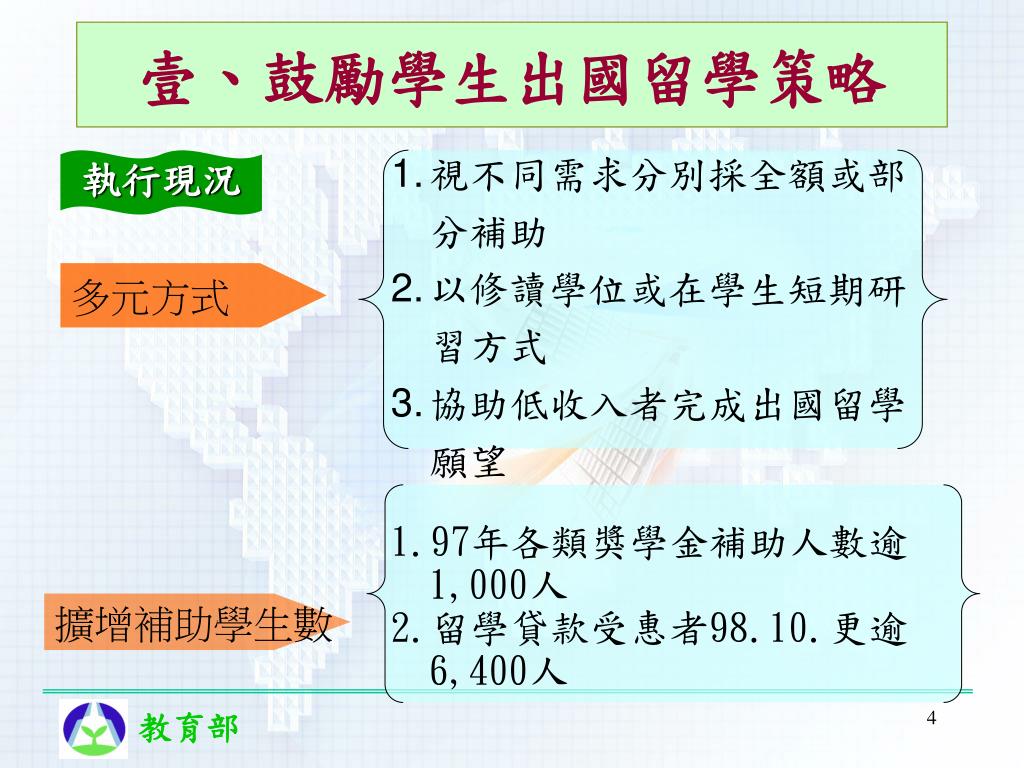 壹、鼓勵學生出國留學策略

執行現況

多元方式

1. 視不同需求分別採全額或部分補助
2. 以修讀學位或在學生短期研習方式
3. 協助低收入者完成出國留學願望

擴增補助學生數

1. 97年各類獎學金補助人數逾1,000人
2. 留學貸款受惠者98.10.更逾6,400人

教育部

4